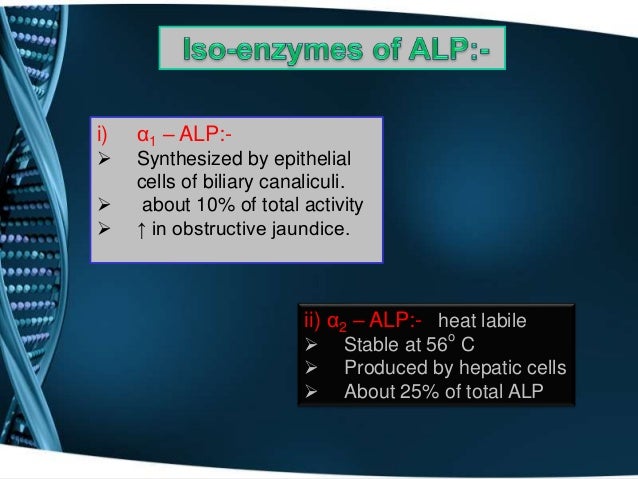 Iso-enzymes of ALP:-

i) $\alpha_1$ – ALP:-
➢ Synthesized by epithelial cells of biliary canaliculi.
➢ about 10% of total activity
➢ ↑ in obstructive jaundice.

ii) $\alpha_2$ – ALP:- heat labile
➢ Stable at $56^o$ C
➢ Produced by hepatic cells
➢ About 25% of total ALP